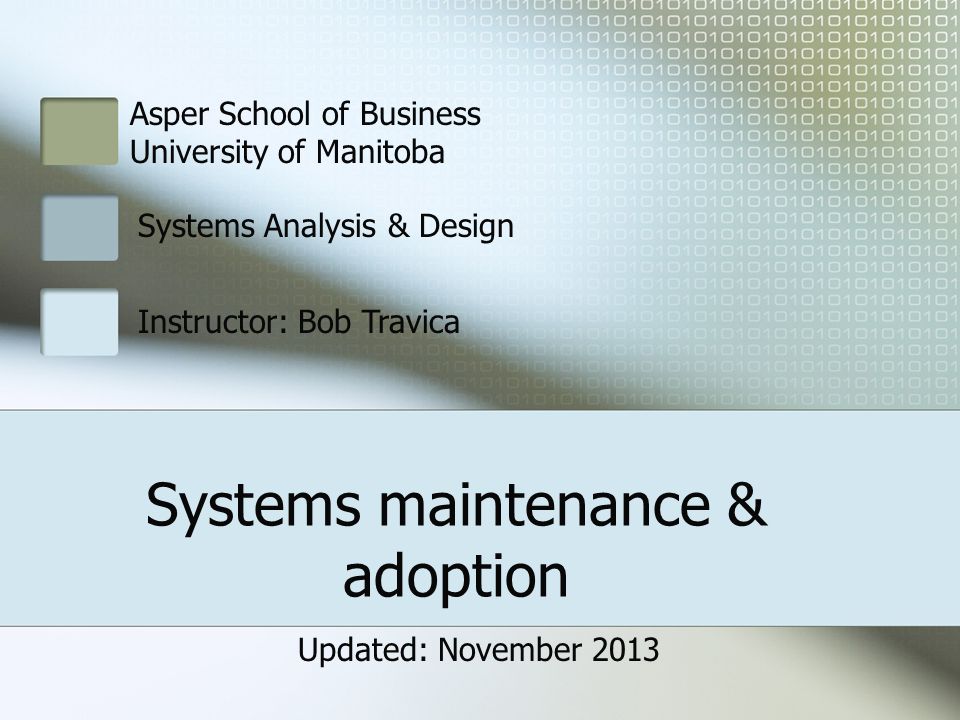 Asper School of Business
University of Manitoba

Systems Analysis & Design

Instructor: Bob Travica

Systems maintenance & adoption

Updated: November 2013